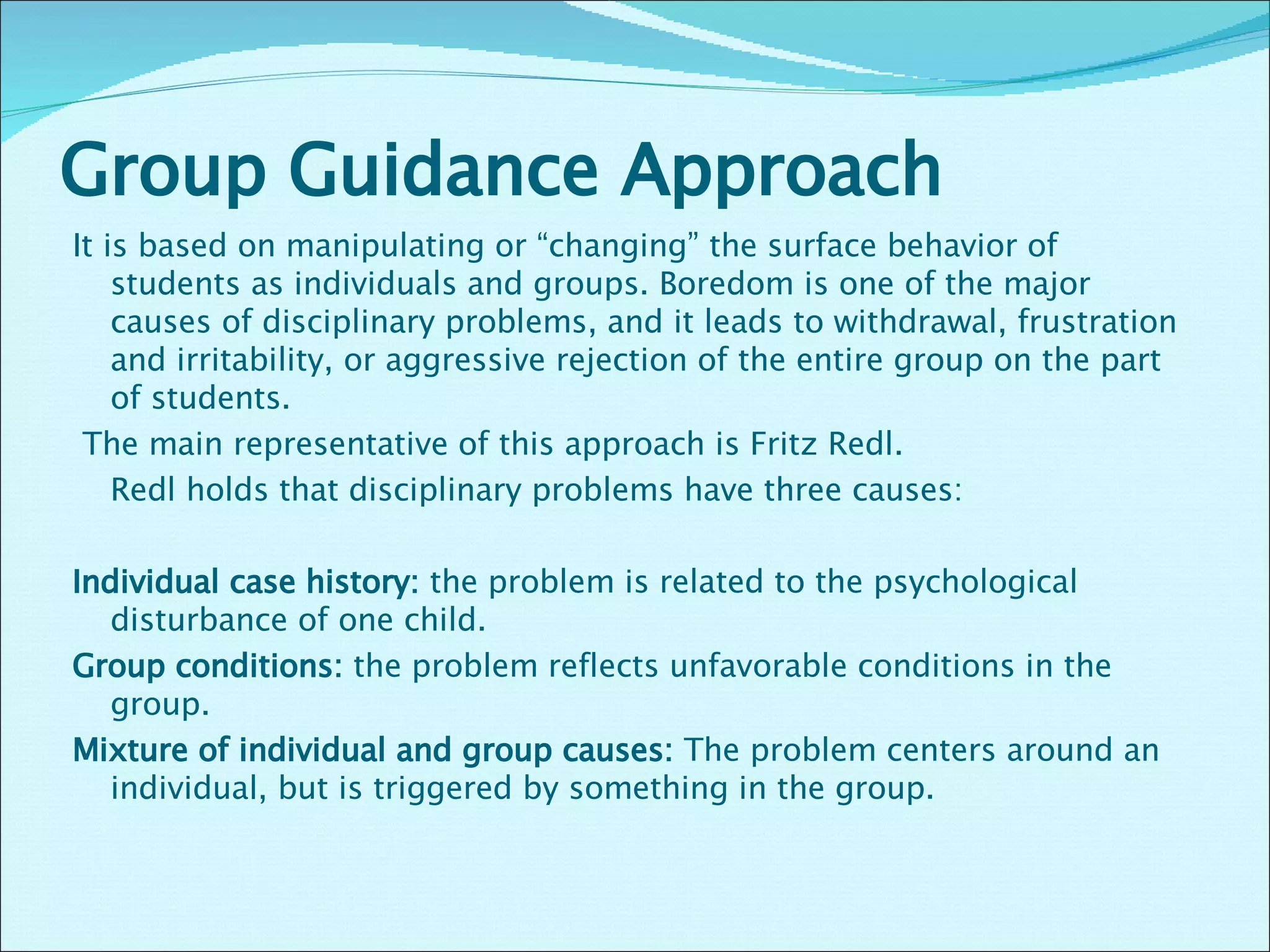 Group Guidance Approach

It is based on manipulating or “changing” the surface behavior of students as individuals and groups. Boredom is one of the major causes of disciplinary problems, and it leads to withdrawal, frustration and irritability, or aggressive rejection of the entire group on the part of students.

The main representative of this approach is Fritz Redl.

Redl holds that disciplinary problems have three causes:

Individual case history: the problem is related to the psychological disturbance of one child.

Group conditions: the problem reflects unfavorable conditions in the group.

Mixture of individual and group causes: The problem centers around an individual, but is triggered by something in the group.